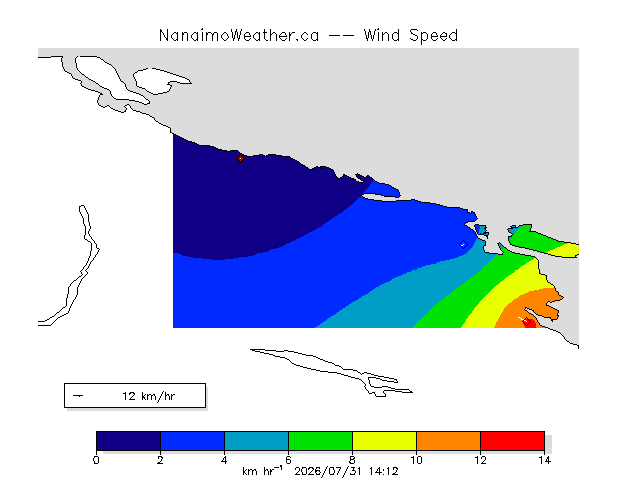 NanaimoWeather.ca -- Wind Speed

12 km/hr

0 2 4 6 8 10 12 14

km hr$^{-1}$ 2026/07/31 14:12